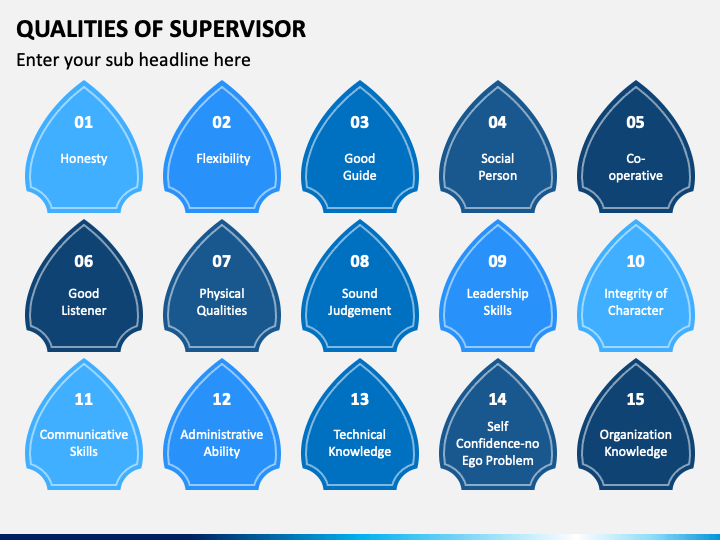 QUALITIES OF SUPERVISOR

Enter your sub headline here

01
Honesty

02
Flexibility

03
Good Guide

04
Social Person

05
Co-operative

06
Good Listener

07
Physical Qualities

08
Sound Judgement

09
Leadership Skills

10
Integrity of Character

11
Communicative Skills

12
Administrative Ability

13
Technical Knowledge

14
Self Confidence-no Ego Problem

15
Organization Knowledge